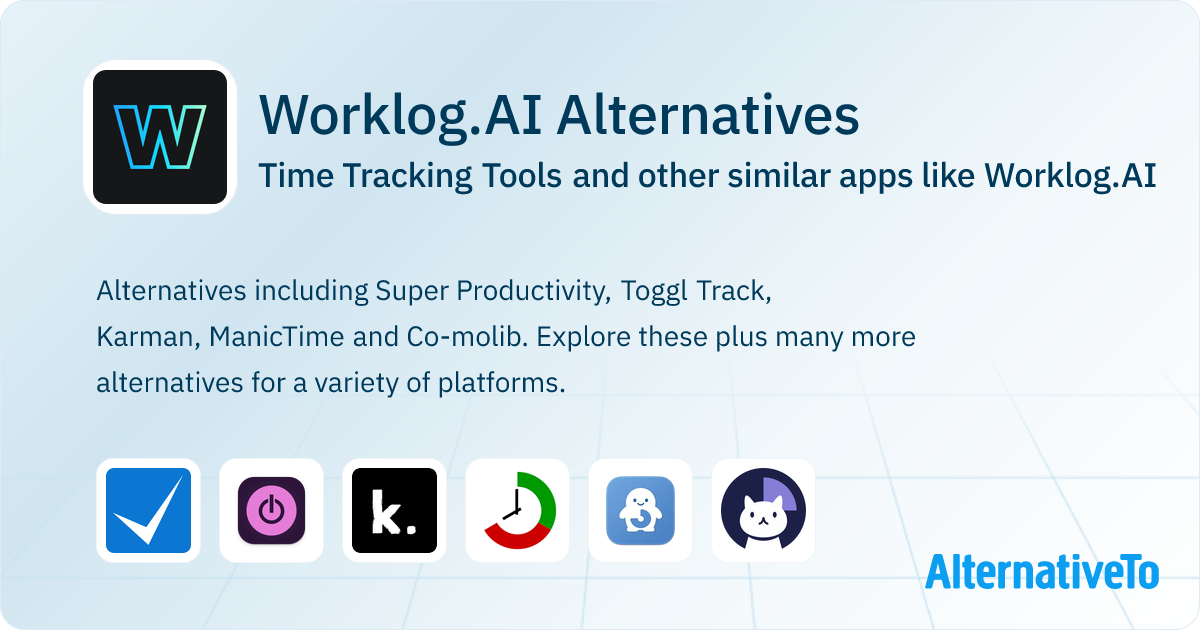 W

Worklog.AI Alternatives

Time Tracking Tools and other similar apps like Worklog.AI

Alternatives including Super Productivity, Toggl Track, Karman, ManicTime and Co-molib. Explore these plus many more alternatives for a variety of platforms.

k.

AlternativeTo